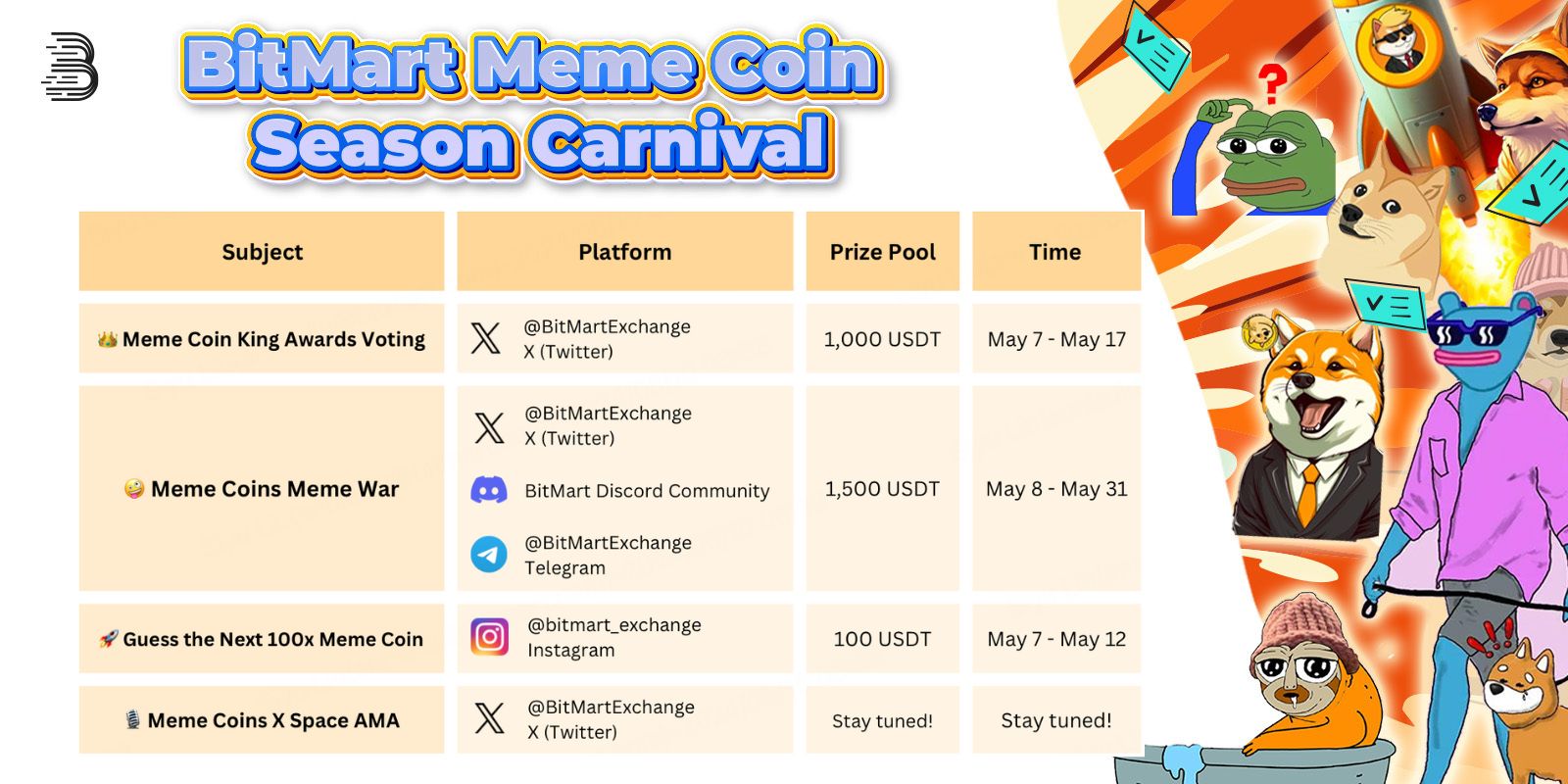 BitMart Meme Coin Season Carnival

| Subject | Platform | Prize Pool | Time |
|---|---|---|---|
| 👑 Meme Coin King Awards Voting | @BitMartExchange X (Twitter) | 1,000 USDT | May 7 - May 17 |
| 🤪 Meme Coins Meme War | @BitMartExchange X (Twitter) BitMart Discord Community @BitMartExchange Telegram | 1,500 USDT | May 8 - May 31 |
| 🚀 Guess the Next 100x Meme Coin | @bitmart_exchange Instagram | 100 USDT | May 7 - May 12 |
| 🎙️ Meme Coins X Space AMA | @BitMartExchange X (Twitter) | Stay tuned! | Stay tuned! |